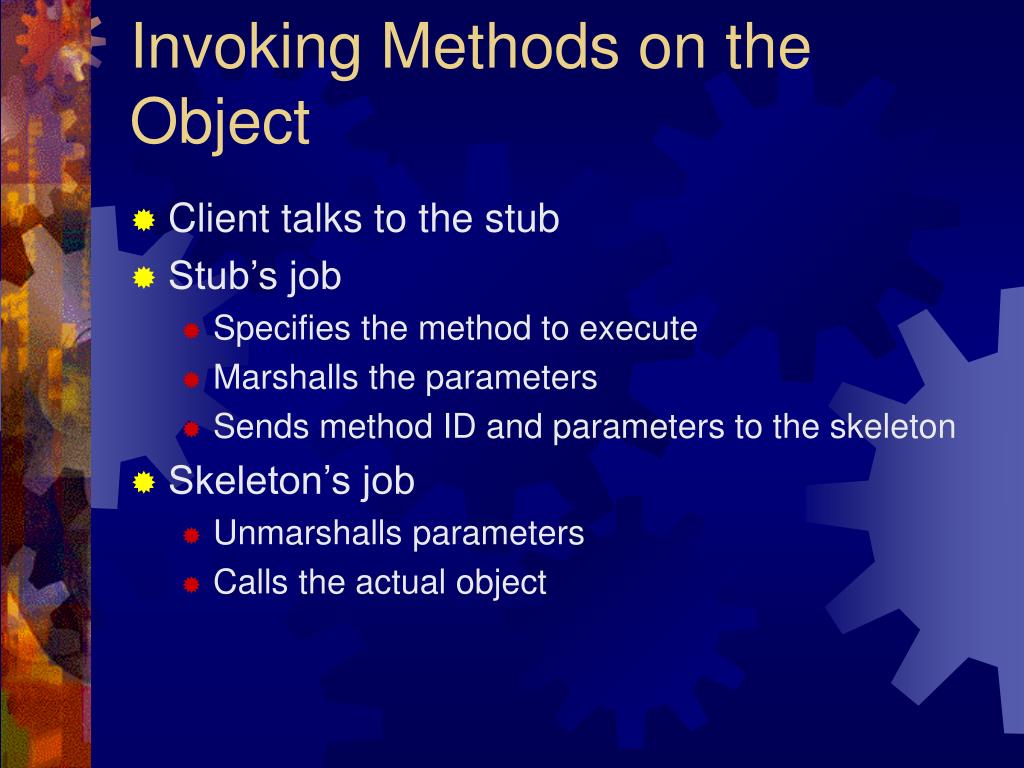 Invoking Methods on the Object

Client talks to the stub
Stub’s job
Specifies the method to execute
Marshalls the parameters
Sends method ID and parameters to the skeleton
Skeleton’s job
Unmarshalls parameters
Calls the actual object